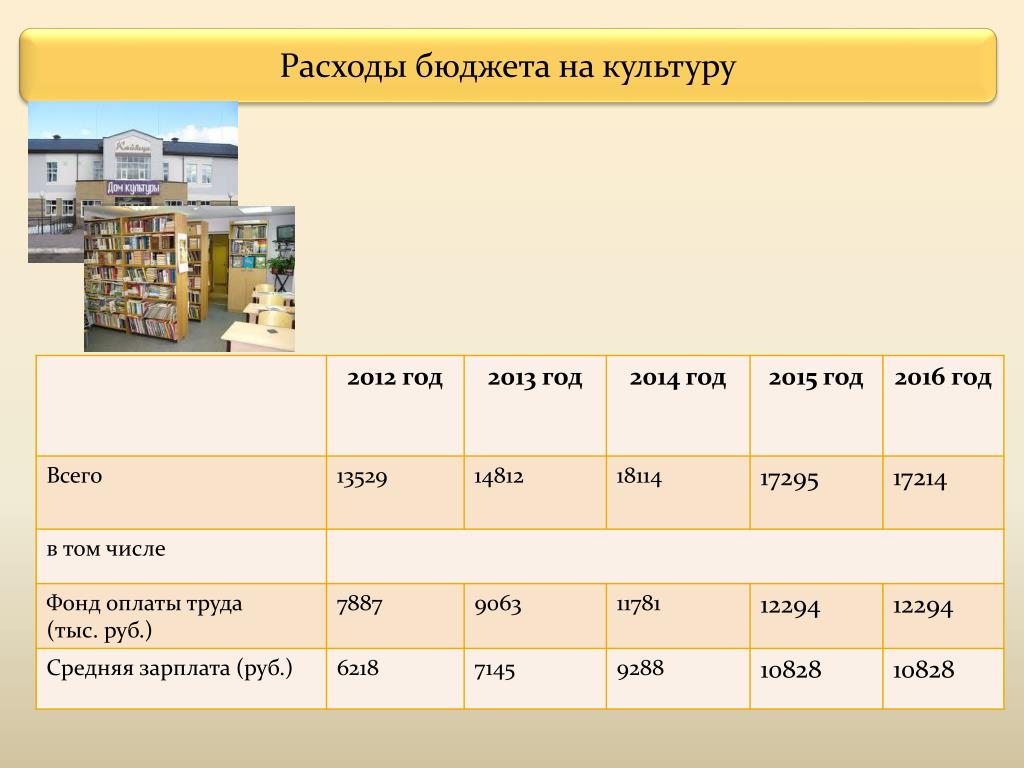 Расходы бюджета на культуру

Дом культуры

| | 2012 год | 2013 год | 2014 год | 2015 год | 2016 год |
|---|---|---|---|---|---|
| Всего | 13529 | 14812 | 18114 | 17295 | 17214 |
| в том числе | | | | | |
| Фонд оплаты труда (тыс. руб.) | 7887 | 9063 | 11781 | 12294 | 12294 |
| Средняя зарплата (руб.) | 6218 | 7145 | 9288 | 10828 | 10828 |